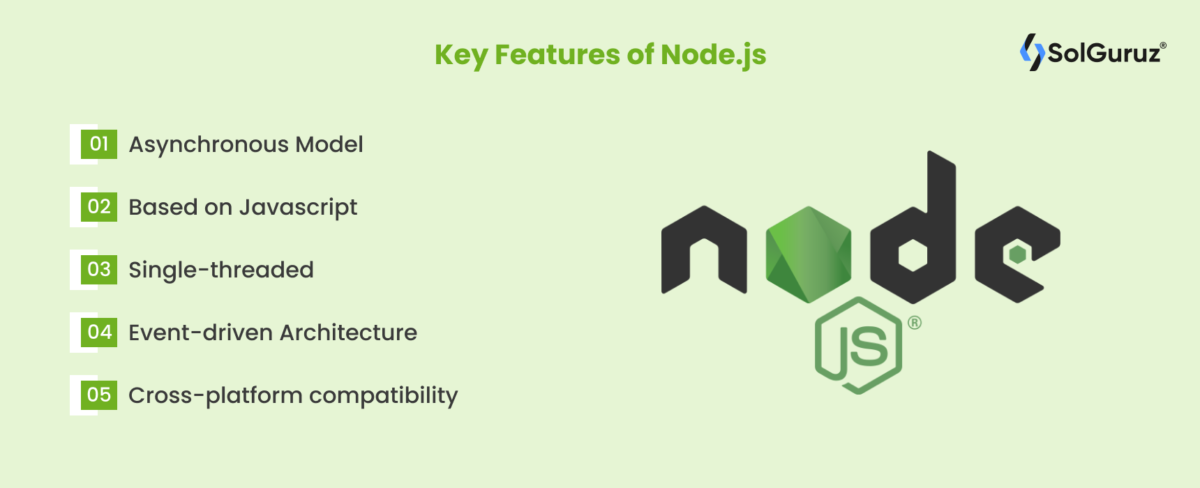 Key Features of Node.js

SolGuruz®

01 Asynchronous Model

02 Based on Javascript

03 Single-threaded

04 Event-driven Architecture

05 Cross-platform compatibility

node

JS®